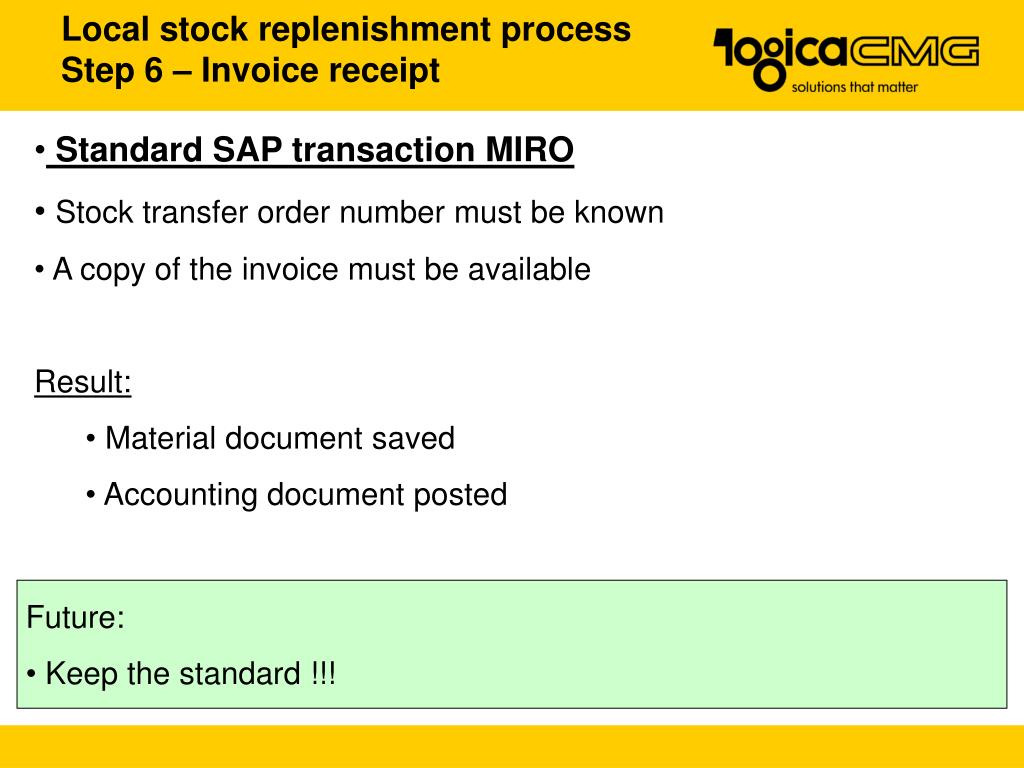 Local stock replenishment process
Step 6 – Invoice receipt

logicaCMG
solutions that matter

• Standard SAP transaction MIRO

• Stock transfer order number must be known

• A copy of the invoice must be available

Result:

• Material document saved

• Accounting document posted

Future:

• Keep the standard !!!